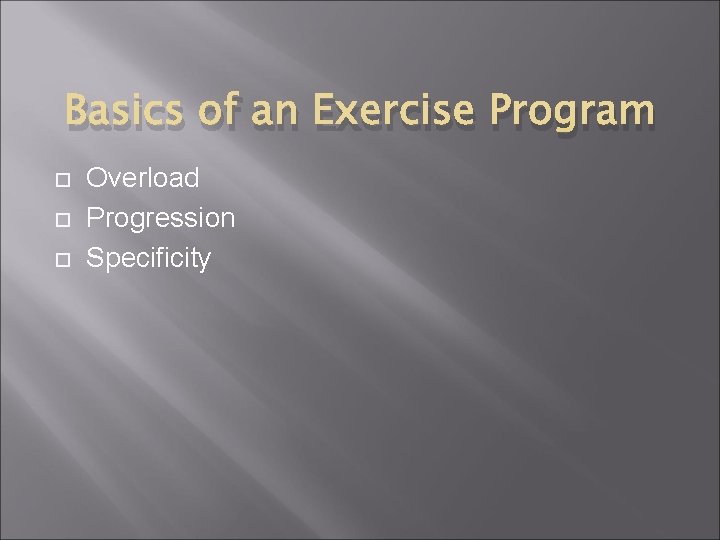 Basics of an Exercise Program

Overload
Progression
Specificity